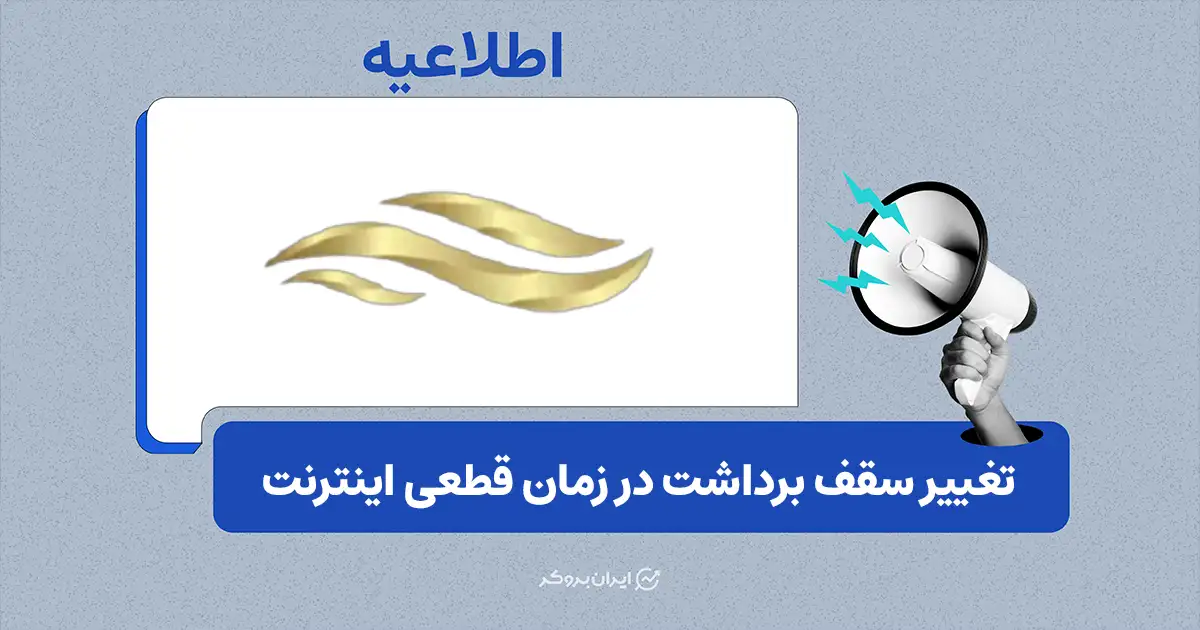 اطلاعیه

تغییر سقف برداشت در زمان قطعی اینترنت

ایران بروکر